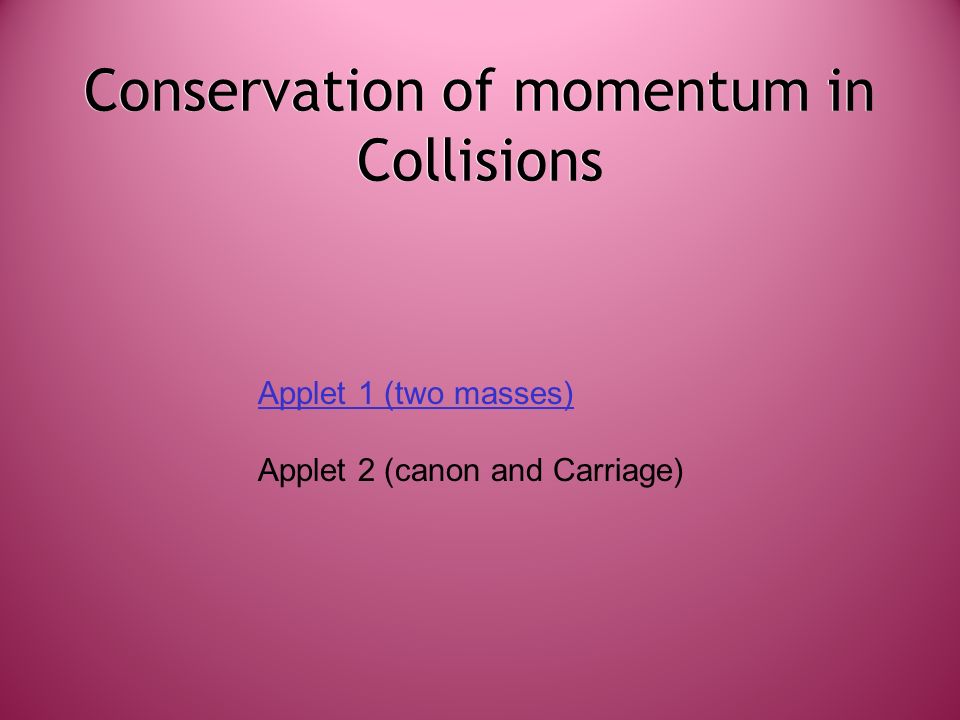 Conservation of momentum in Collisions

Applet 1 (two masses)

Applet 2 (canon and Carriage)